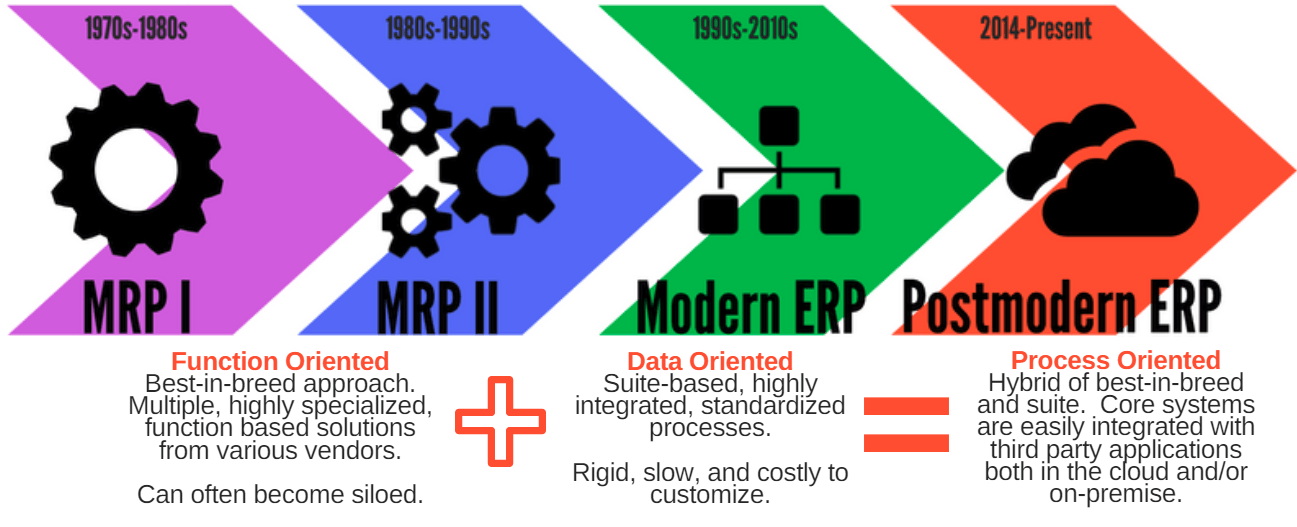 1970s-1980s

MRP I

1980s-1990s

MRP II

1990s-2010s

Modern ERP

2014-Present

Postmodern ERP

Function Oriented
Best-in-breed approach. Multiple, highly specialized, function based solutions from various vendors.

Can often become siloed.

Data Oriented
Suite-based, highly integrated, standardized processes.

Rigid, slow, and costly to customize.

Process Oriented
Hybrid of best-in-breed and suite. Core systems are easily integrated with third party applications both in the cloud and/or on-premise.